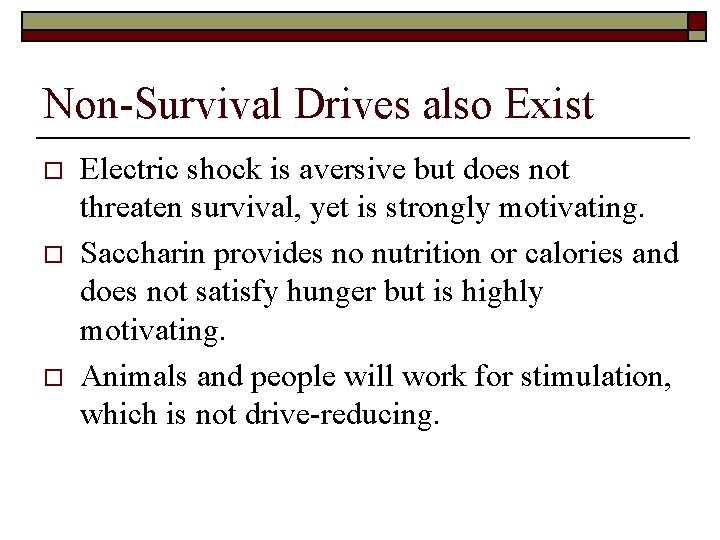 Non-Survival Drives also Exist

□ Electric shock is aversive but does not threaten survival, yet is strongly motivating.

□ Saccharin provides no nutrition or calories and does not satisfy hunger but is highly motivating.

□ Animals and people will work for stimulation, which is not drive-reducing.